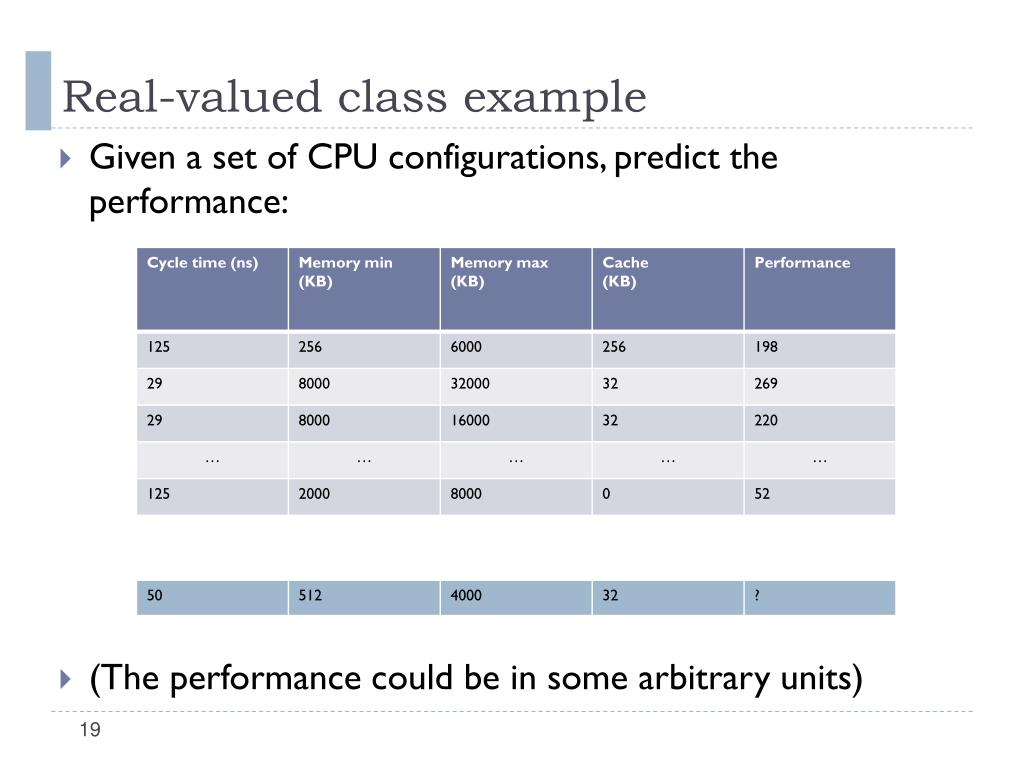 Real-valued class example

Given a set of CPU configurations, predict the performance:

| Cycle time (ns) | Memory min (KB) | Memory max (KB) | Cache (KB) | Performance |
|---|---|---|---|---|
| 125 | 256 | 6000 | 256 | 198 |
| 29 | 8000 | 32000 | 32 | 269 |
| 29 | 8000 | 16000 | 32 | 220 |
| … | … | … | … | … |
| 125 | 2000 | 8000 | 0 | 52 |

| 50 | 512 | 4000 | 32 | ? |
|---|---|---|---|---|

(The performance could be in some arbitrary units)

19